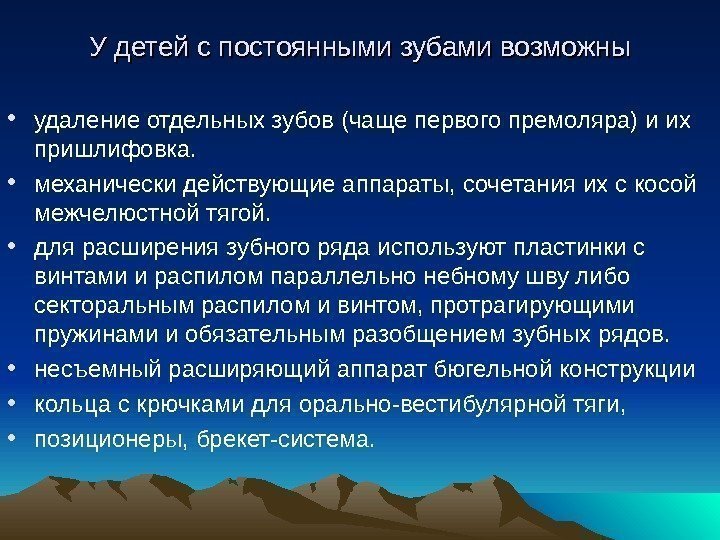 У детей с постоянными зубами возможны

• удаление отдельных зубов (чаще первого премоляра) и их пришлифовка.
• механически действующие аппараты, сочетания их с косой межчелюстной тягой.
• для расширения зубного ряда используют пластинки с винтами и распилом параллельно небному шву либо секторальным распилом и винтом, протрагирующими пружинами и обязательным разобщением зубных рядов.
• несъемный расширяющий аппарат бюгельной конструкции
• кольца с крючками для орально-вестибулярной тяги,
• позиционеры, брекет-система.